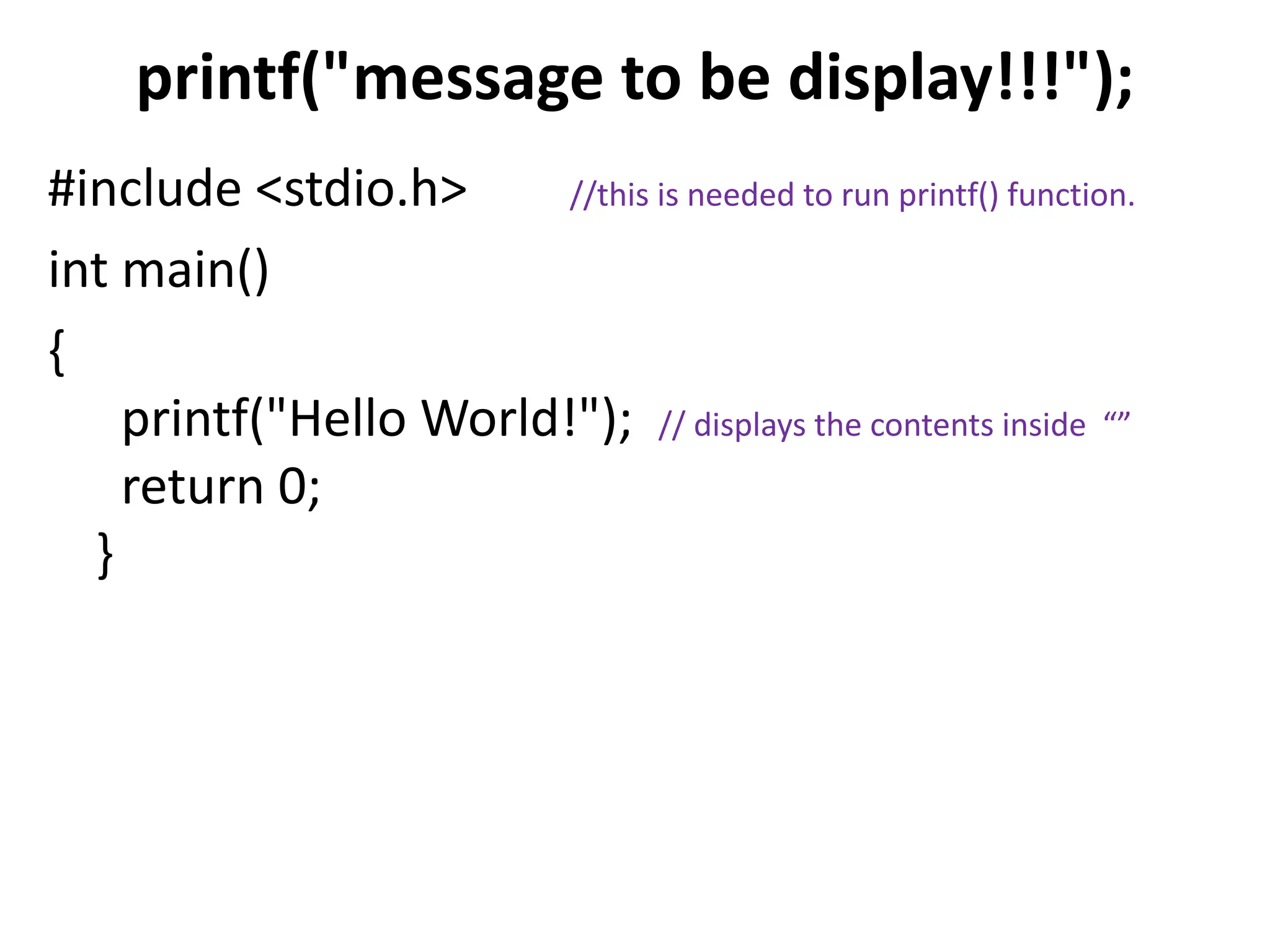 printf("message to be display!!!");

#include <stdio.h> //this is needed to run printf() function.

int main()

{

printf("Hello World!"); // displays the contents inside “”

return 0;

}